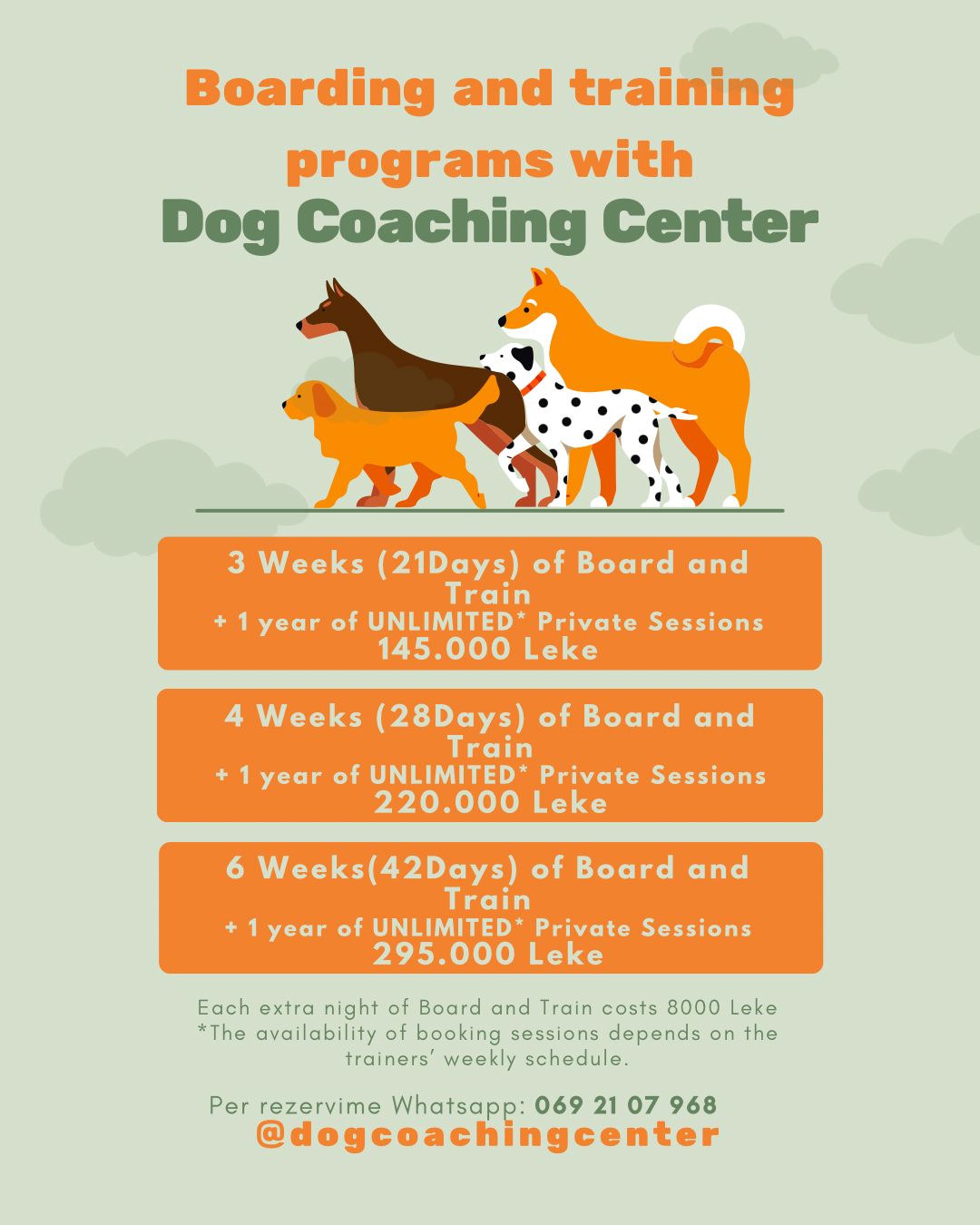 Boarding and training programs with
Dog Coaching Center

3 Weeks (21Days) of Board and Train
+ 1 year of UNLIMITED* Private Sessions
145.000 Leke

4 Weeks (28Days) of Board and Train
+ 1 year of UNLIMITED* Private Sessions
220.000 Leke

6 Weeks(42Days) of Board and Train
+ 1 year of UNLIMITED* Private Sessions
295.000 Leke

Each extra night of Board and Train costs 8000 Leke
*The availability of booking sessions depends on the trainers' weekly schedule.

Per rezervime Whatsapp: 069 21 07 968
@dogcoachingcenter